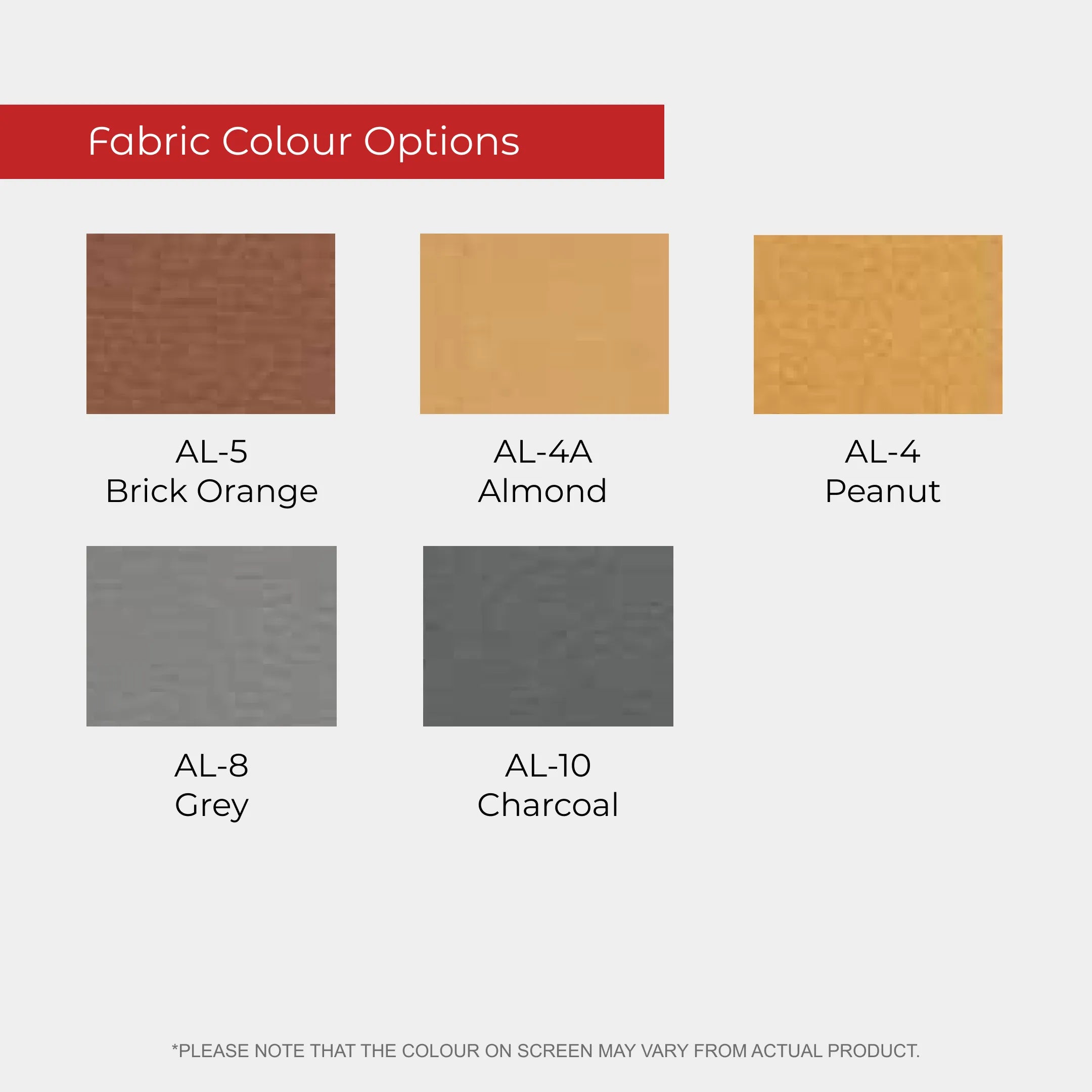 Fabric Colour Options

AL-5
Brick Orange

AL-4A
Almond

AL-4
Peanut

AL-8
Grey

AL-10
Charcoal

*PLEASE NOTE THAT THE COLOUR ON SCREEN MAY VARY FROM ACTUAL PRODUCT.